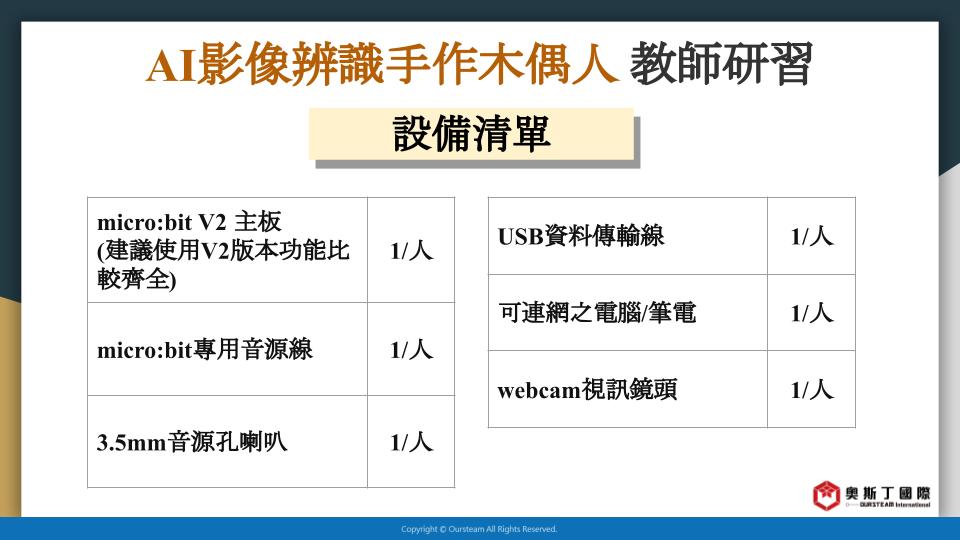 AI影像辨識手作木偶人 教師研習

設備清單

| micro:bit V2 主板 (建議使用V2版本功能比較齊全) | 1/人 |
|---|---|
| micro:bit專用音源線 | 1/人 |
| 3.5mm音源孔喇叭 | 1/人 |

| USB資料傳輸線 | 1/人 |
|---|---|
| 可連網之電腦/筆電 | 1/人 |
| webcam視訊鏡頭 | 1/人 |

奧斯丁國際
OURSTEAM International

Copyright © Oursteam All Rights Reserved.